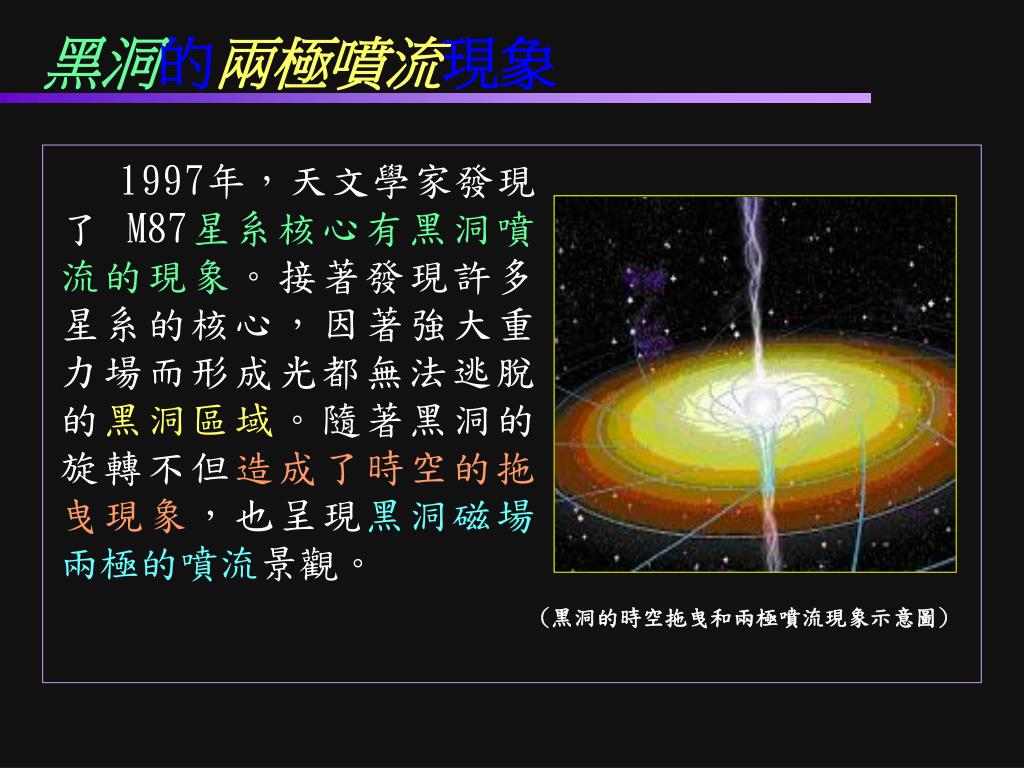 黑洞的兩極噴流現象

1997年，天文學家發現了 M87星系核心有黑洞噴流的現象。接著發現許多星系的核心，因著強大重力場而形成光都無法逃脫的黑洞區域。隨著黑洞的旋轉不但造成了時空的拖曳現象，也呈現黑洞磁場兩極的噴流景觀。

（黑洞的時空拖曳和兩極噴流現象示意圖）